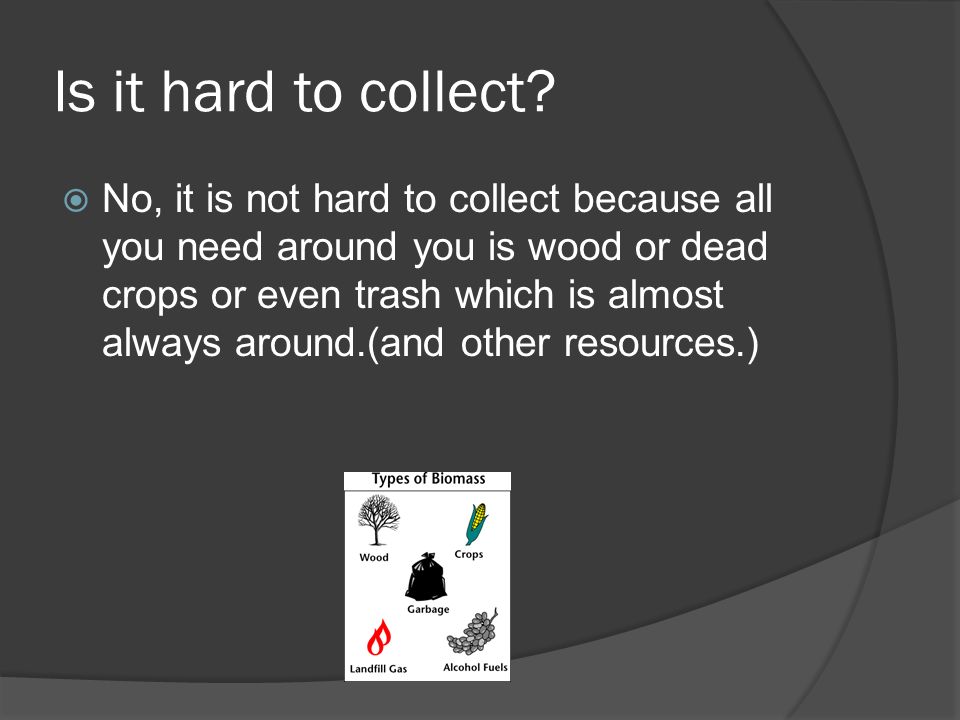 Is it hard to collect?

No, it is not hard to collect because all you need around you is wood or dead crops or even trash which is almost always around.(and other resources.)

Types of Biomass

Wood

Crops

Garbage

Landfill Gas

Alcohol Fuels